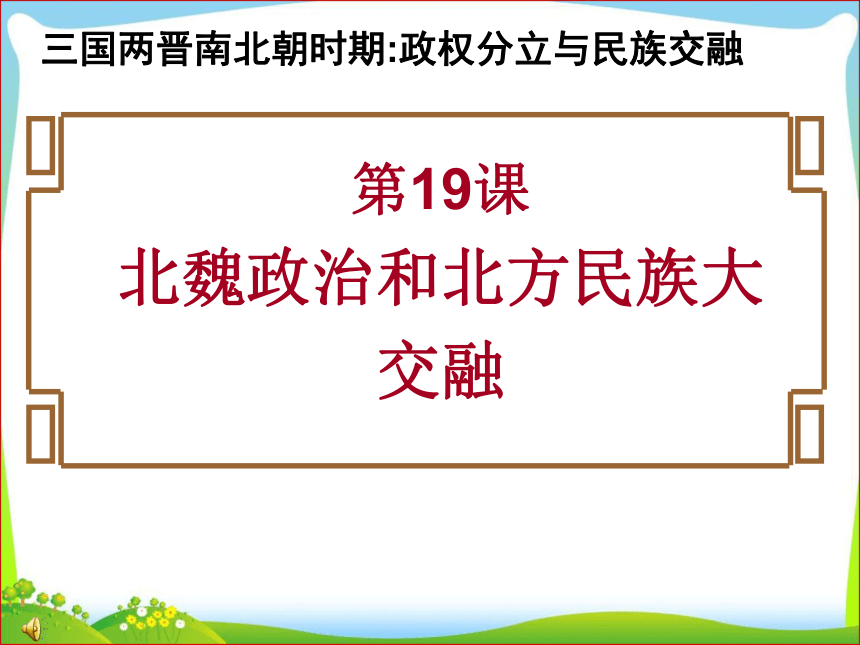 三国两晋南北朝时期:政权分立与民族交融

第19课

北魏政治和北方民族大交融